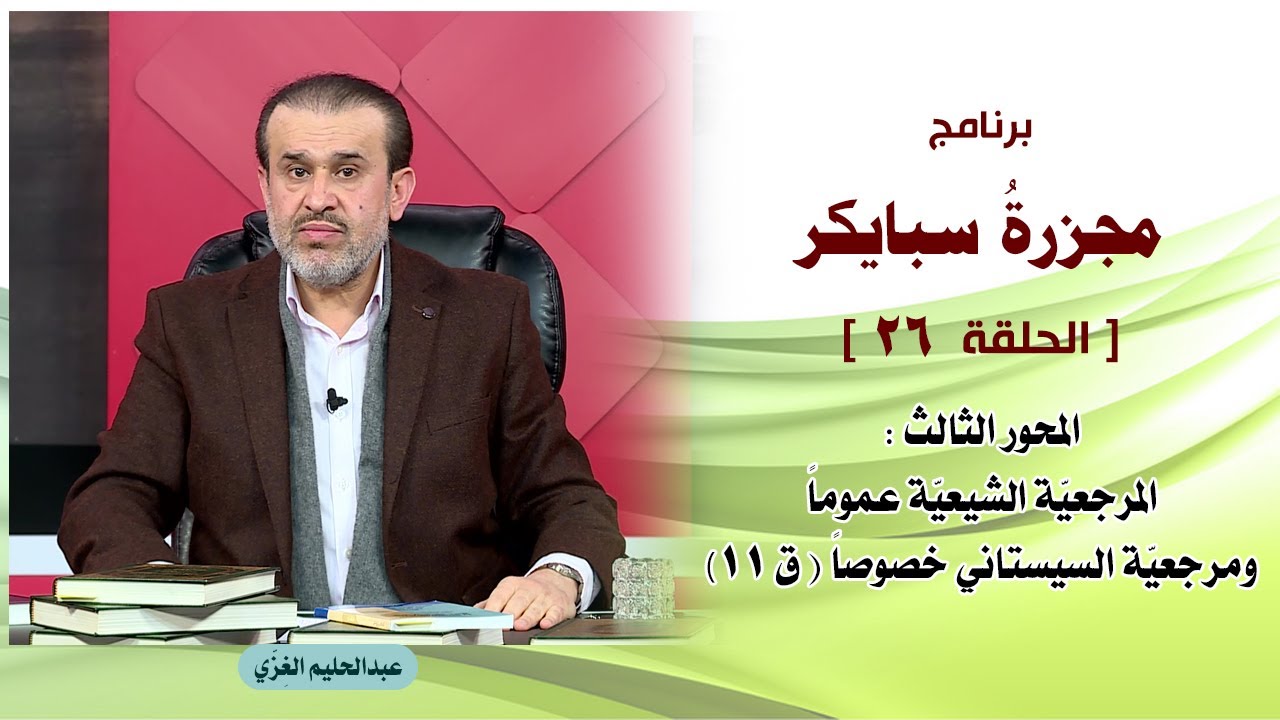 برنامج

مجزرةُ سبايكر

[ الحلقة ٢٦ ]

المحور الثالث :
المرجعيّة الشيعيّة عموماً
ومرجعيّة السيستاني خصوصاً ( ق ١١ )

عبدالحليم الغِزّي